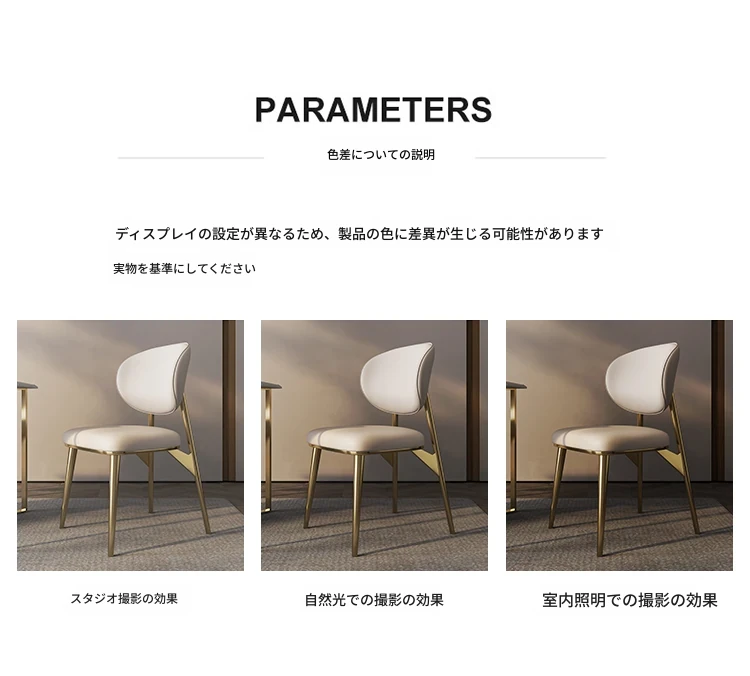 PARAMETERS

色差についての説明

ディスプレイの設定が異なるため、製品の色に差異が生じる可能性があります

実物を基準にしてください

スタジオ撮影の効果

自然光での撮影の効果

室内照明での撮影の効果